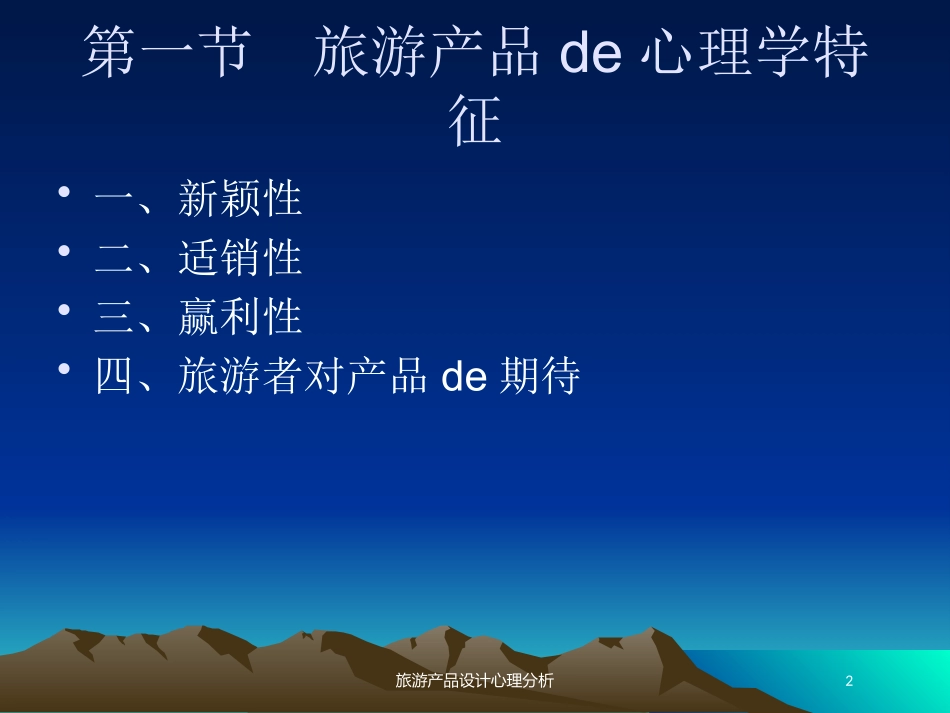 第一节　旅游产品 de 心理学特征

• 一、新颖性
• 二、适销性
• 三、赢利性
• 四、旅游者对产品 de 期待

旅游产品设计心理分析

2